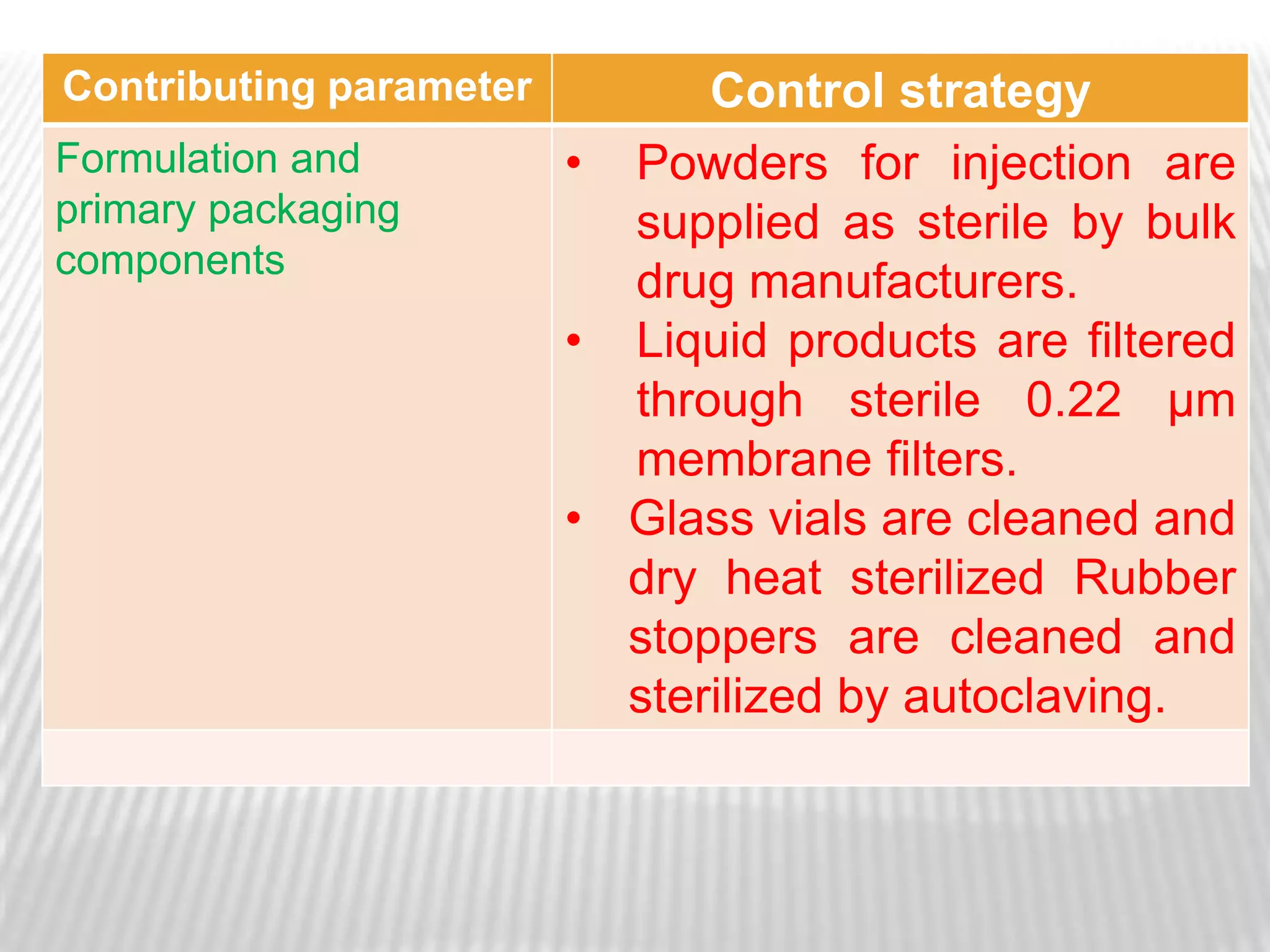 | Contributing parameter | Control strategy |
|---|---|
| Formulation and primary packaging components | • Powders for injection are supplied as sterile by bulk drug manufacturers. • Liquid products are filtered through sterile 0.22 µm membrane filters. • Glass vials are cleaned and dry heat sterilized Rubber stoppers are cleaned and sterilized by autoclaving. |
| | |